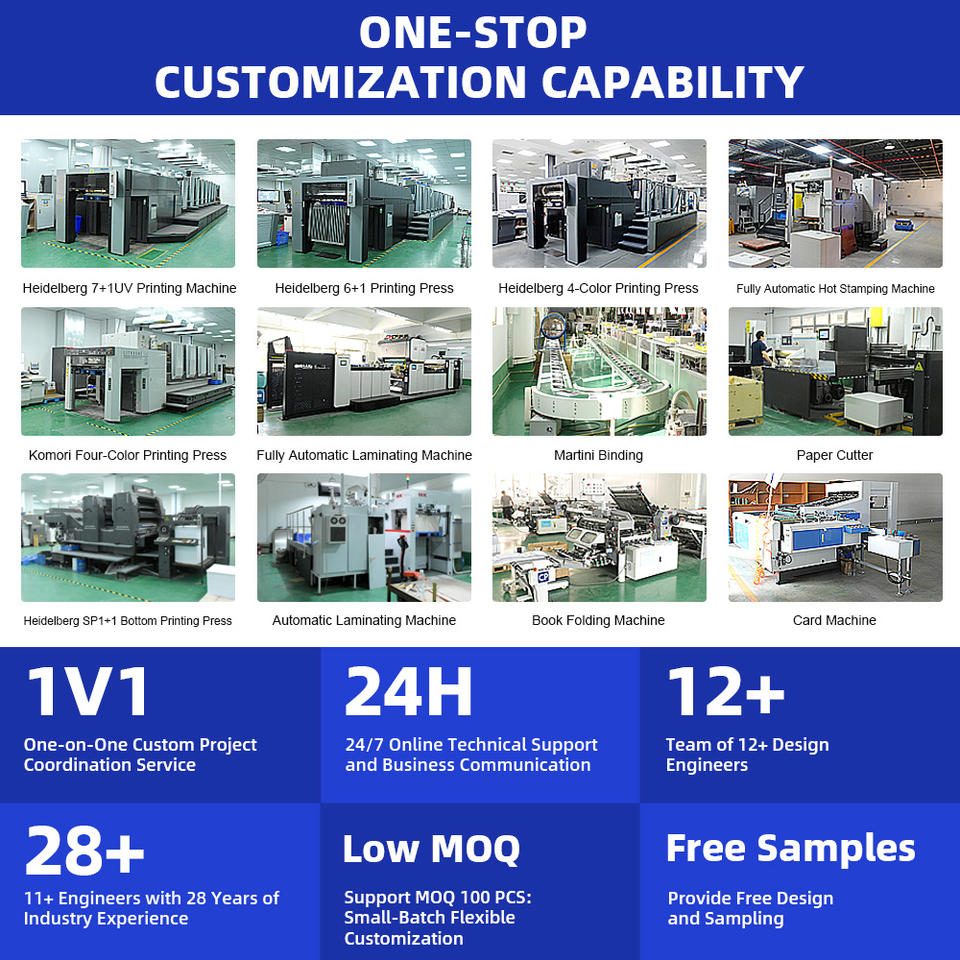 ONE-STOP
CUSTOMIZATION CAPABILITY

Heidelberg 7+1UV Printing Machine

Heidelberg 6+1 Printing Press

Heidelberg 4-Color Printing Press

Fully Automatic Hot Stamping Machine

Komori Four-Color Printing Press

Fully Automatic Laminating Machine

Martini Binding

Paper Cutter

Heidelberg SP1+1 Bottom Printing Press

Automatic Laminating Machine

Book Folding Machine

Card Machine

1V1
One-on-One Custom Project Coordination Service

24H
24/7 Online Technical Support and Business Communication

12+
Team of 12+ Design Engineers

28+
11+ Engineers with 28 Years of Industry Experience

Low MOQ
Support MOQ 100 PCS: Small-Batch Flexible Customization

Free Samples
Provide Free Design and Sampling